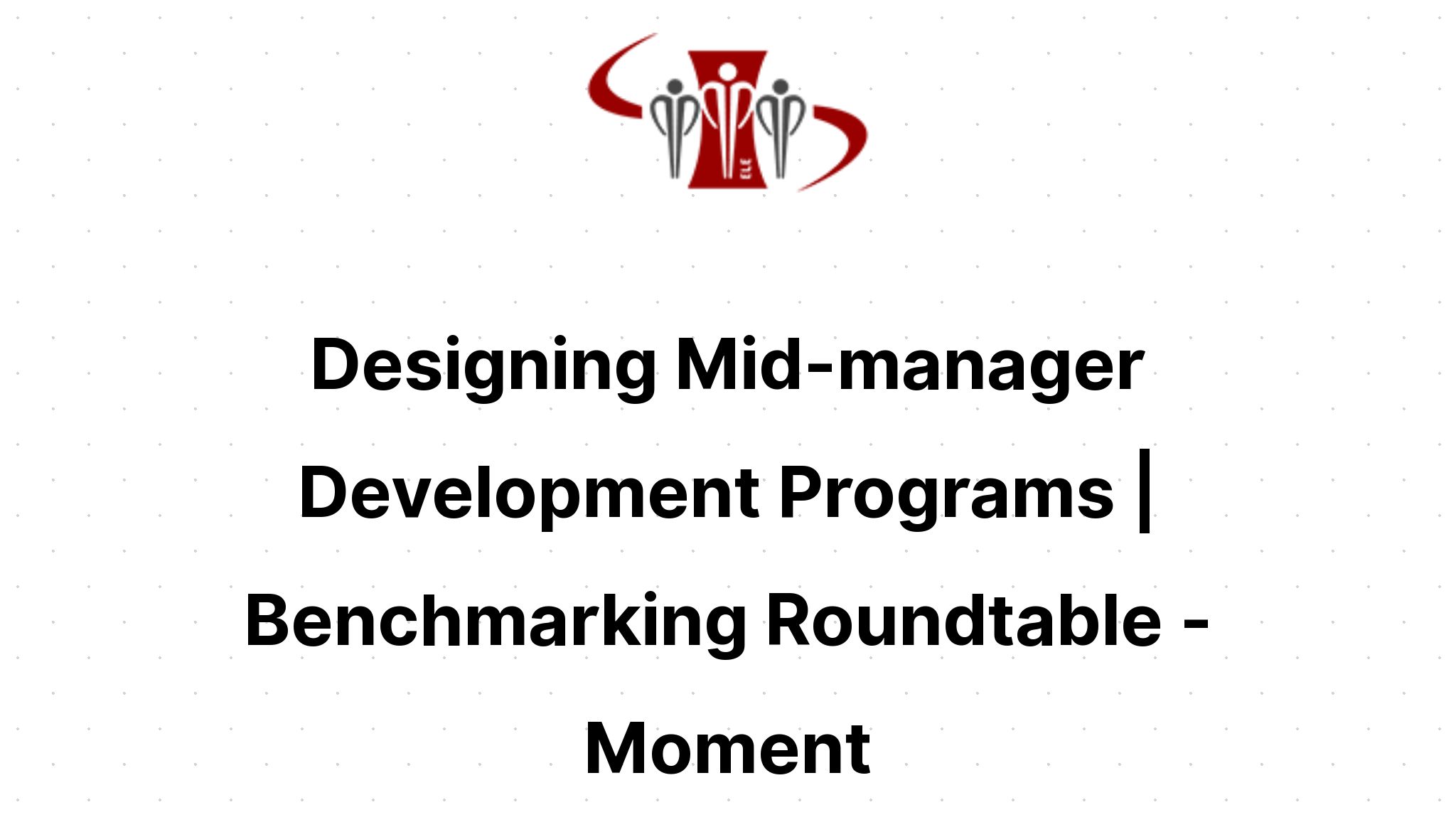 ELE

Designing Mid-manager Development Programs | Benchmarking Roundtable - Moment